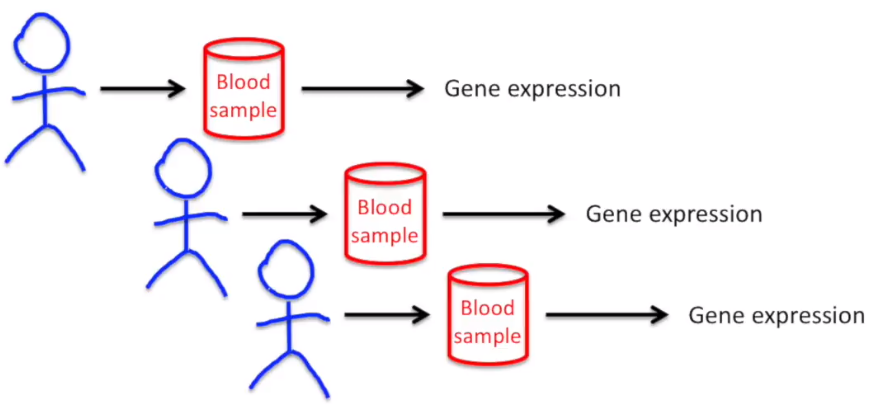 Blood sample

Gene expression

Blood sample

Gene expression

Blood sample

Gene expression